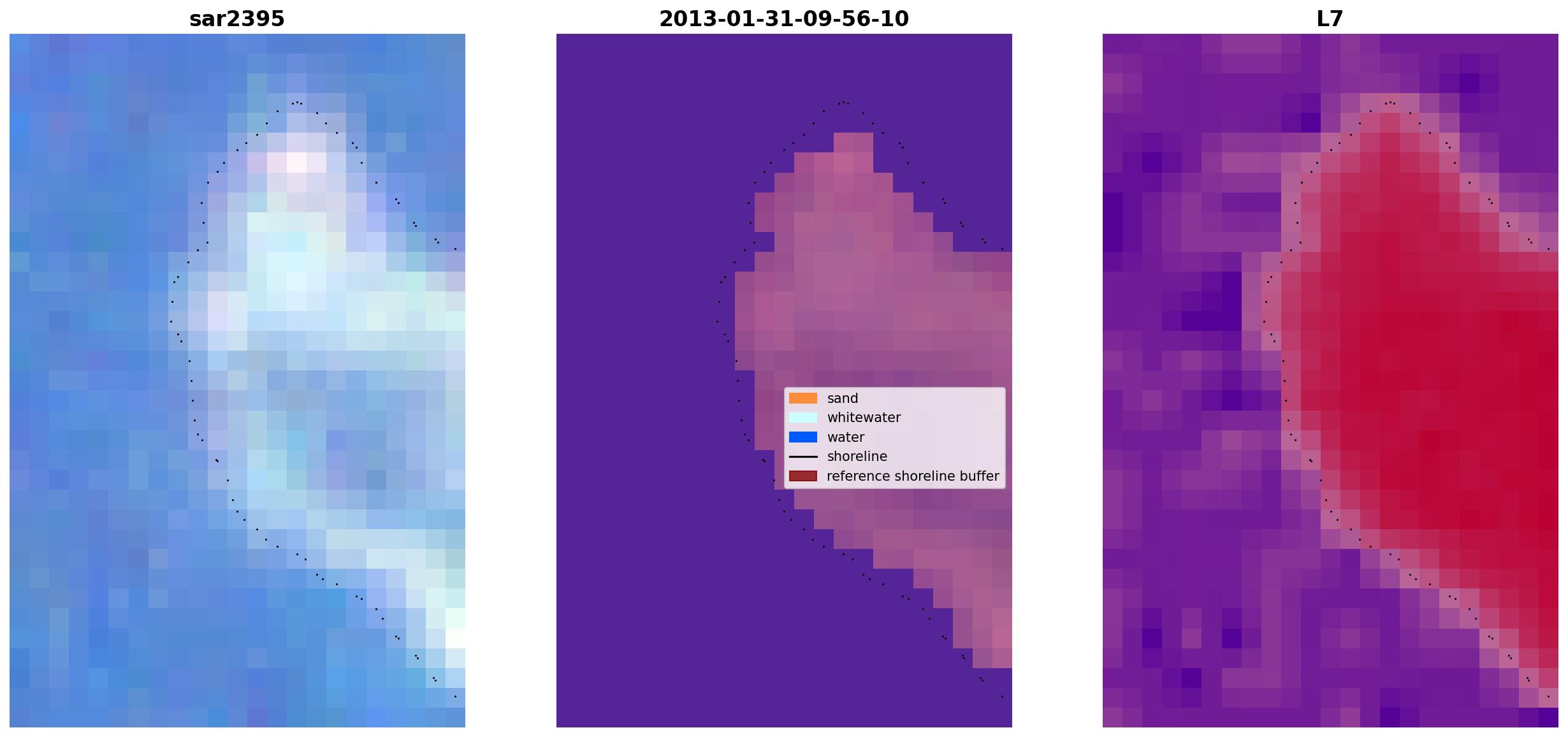 sar2395

2013-01-31-09-56-10

L7

sand
whitewater
water
shoreline
reference shoreline buffer